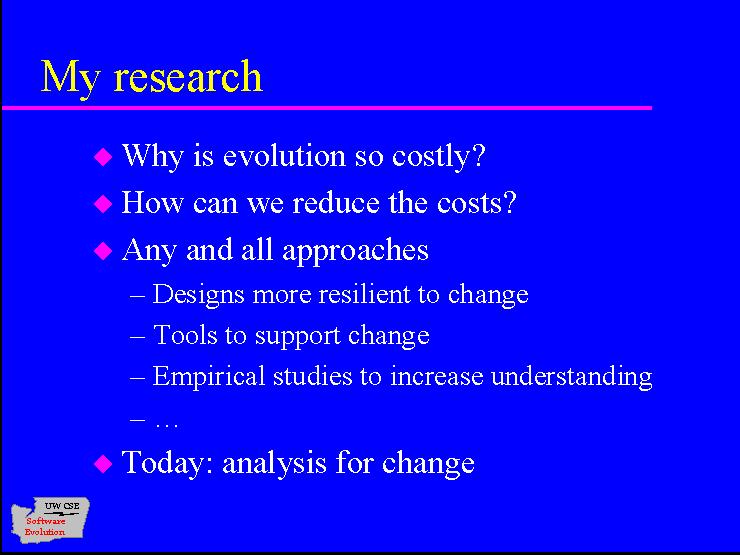 My research

◆ Why is evolution so costly?
◆ How can we reduce the costs?
◆ Any and all approaches
– Designs more resilient to change
– Tools to support change
– Empirical studies to increase understanding
– …
◆ Today: analysis for change

UW CSE
Software Evolution